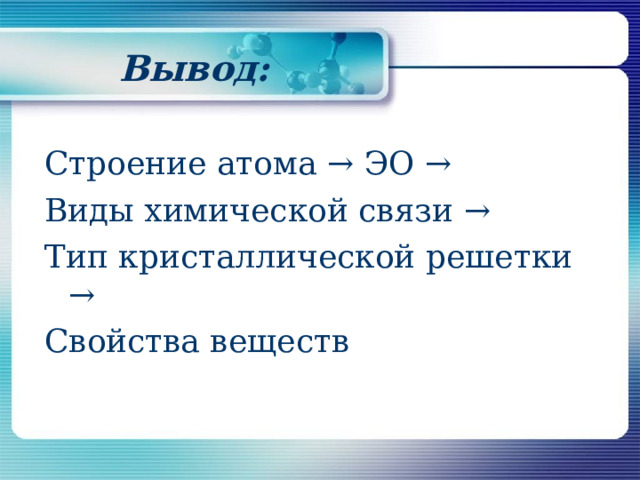 Вывод:

Строение атома → ЭО →
Виды химической связи →
Тип кристаллической решетки →
Свойства веществ